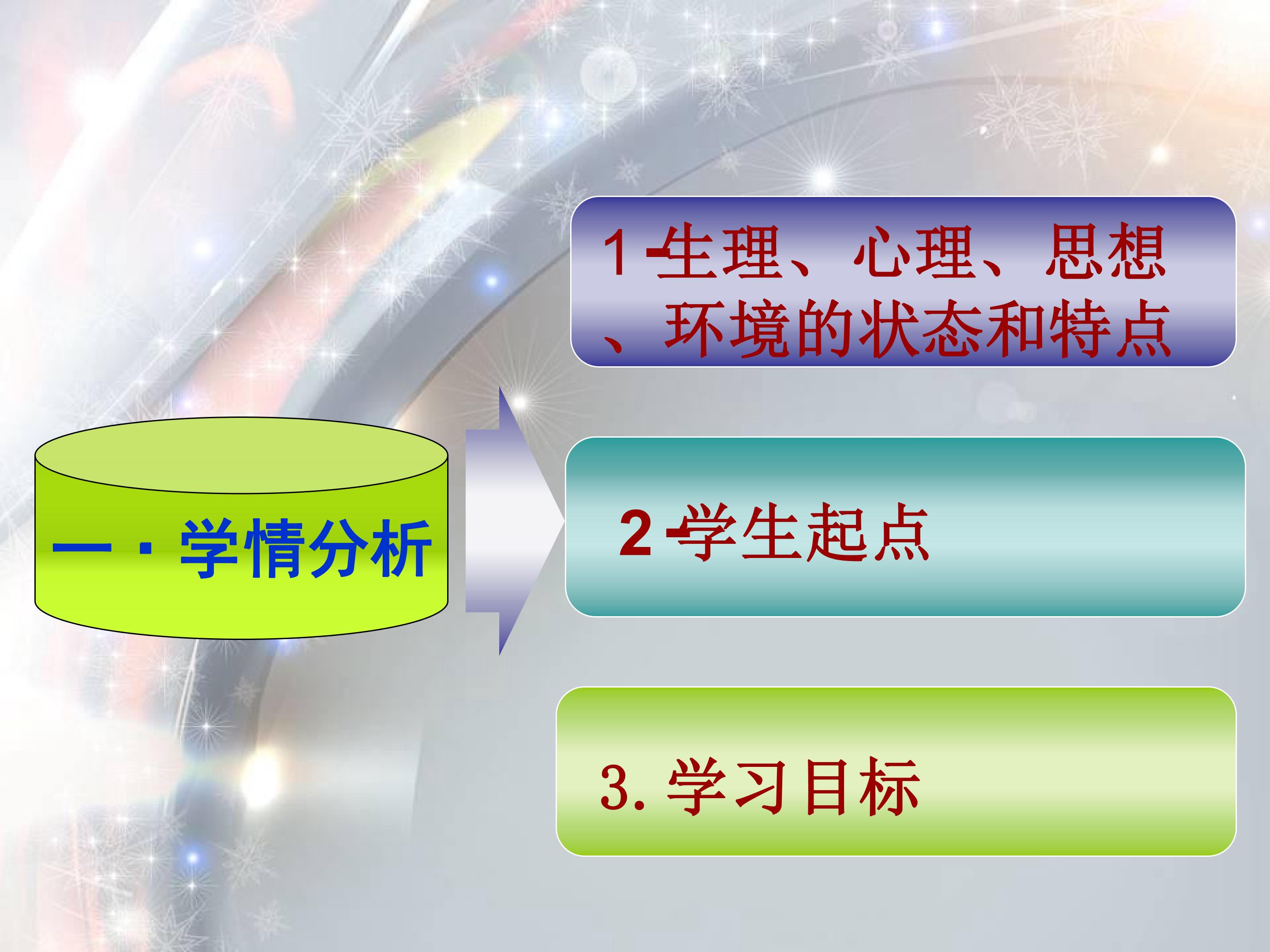 一·学情分析

1-生理、心理、思想、环境的状态和特点

2-学生起点

3.学习目标